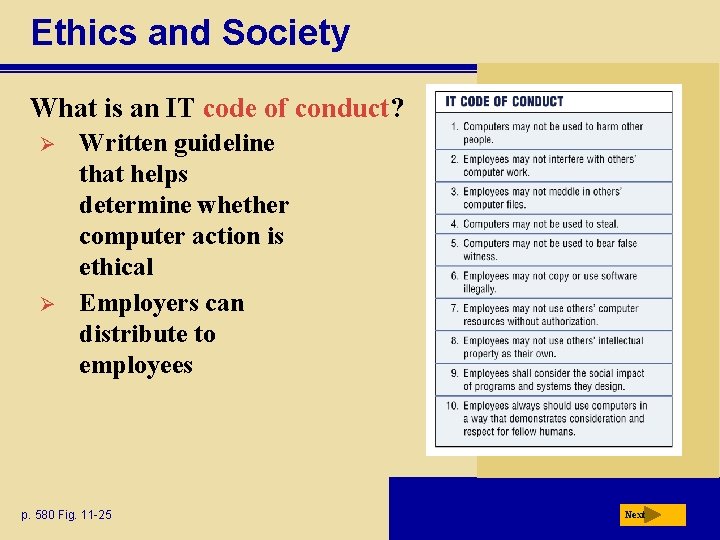 Ethics and Society

What is an IT code of conduct?

➢ Written guideline that helps determine whether computer action is ethical

➢ Employers can distribute to employees

IT CODE OF CONDUCT

1. Computers may not be used to harm other people.
2. Employees may not interfere with others' computer work.
3. Employees may not meddle in others' computer files.
4. Computers may not be used to steal.
5. Computers may not be used to bear false witness.
6. Employees may not copy or use software illegally.
7. Employees may not use others' computer resources without authorization.
8. Employees may not use others' intellectual property as their own.
9. Employees shall consider the social impact of programs and systems they design.
10. Employees always should use computers in a way that demonstrates consideration and respect for fellow humans.

p. 580 Fig. 11-25

Next